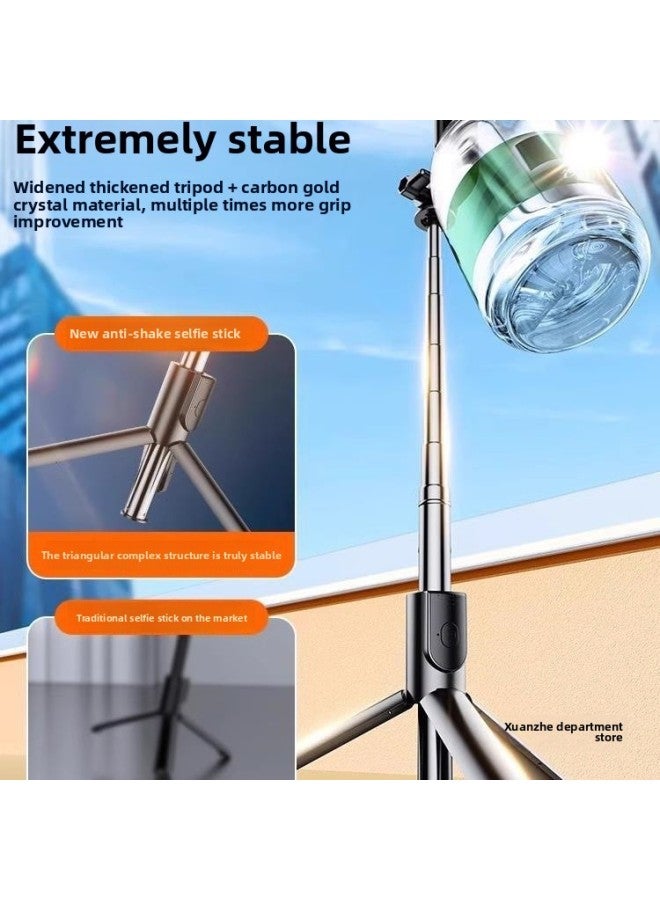 Extremely stable

Widened thickened tripod + carbon gold crystal material, multiple times more grip improvement

New anti-shake selfie stick

The triangular complex structure is truly stable

Traditional selfie stick on the market

Xuanzhe department store